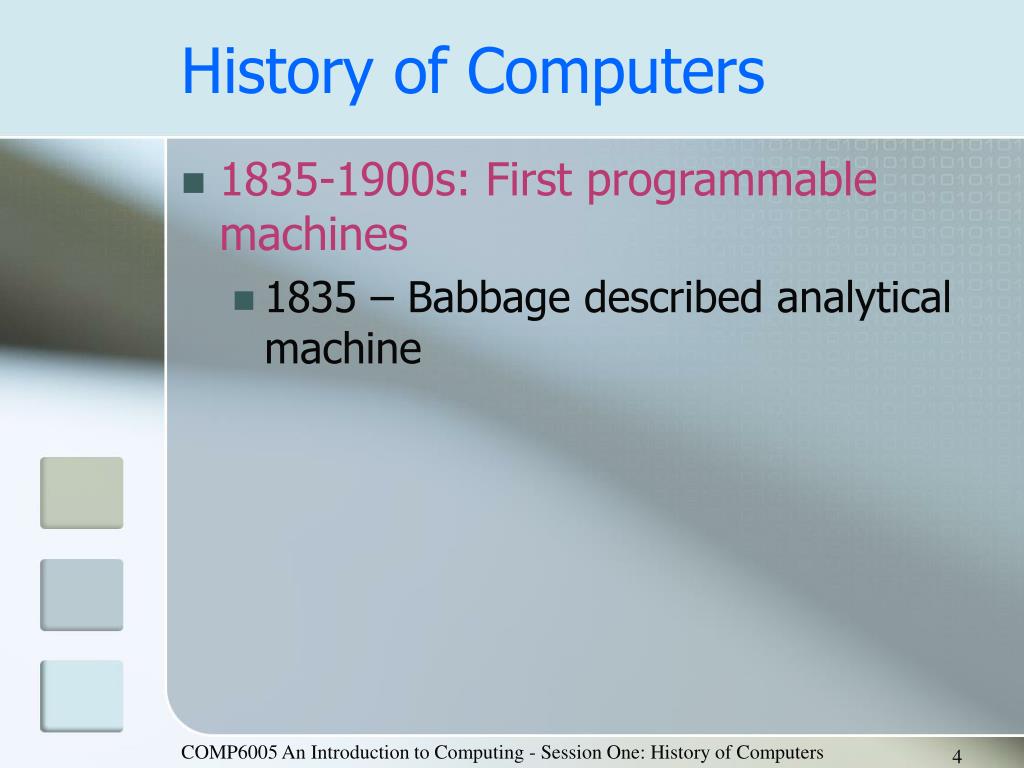 History of Computers

1835-1900s: First programmable machines

1835 – Babbage described analytical machine

COMP6005 An Introduction to Computing - Session One: History of Computers

4